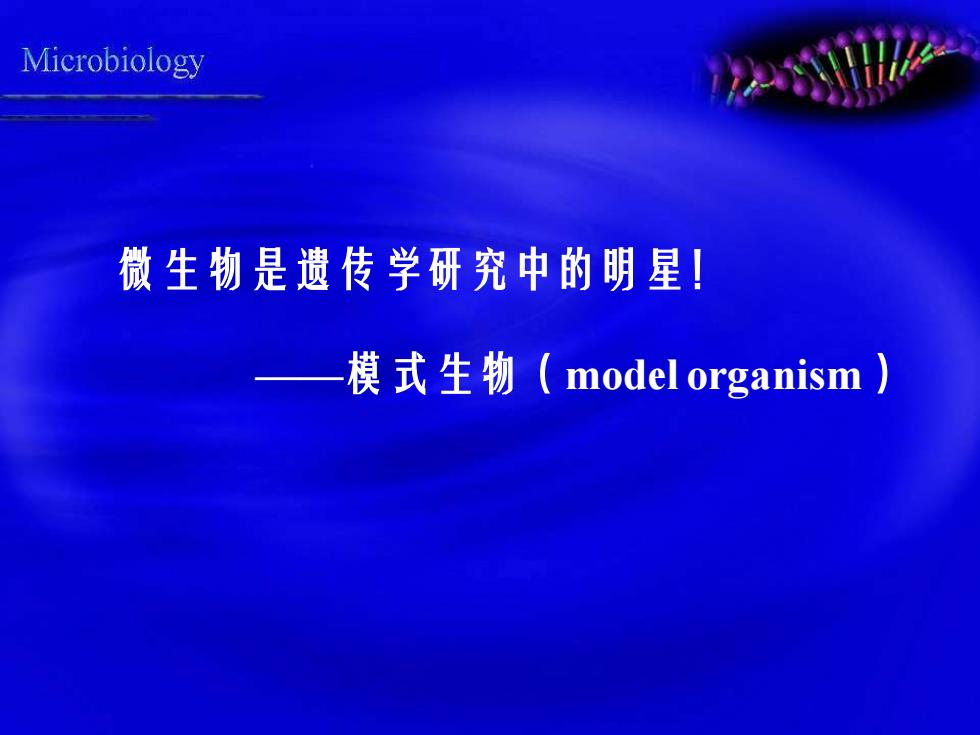 Microbiology

微生物是遗传学研究中的明星!

——模式生物（model organism）